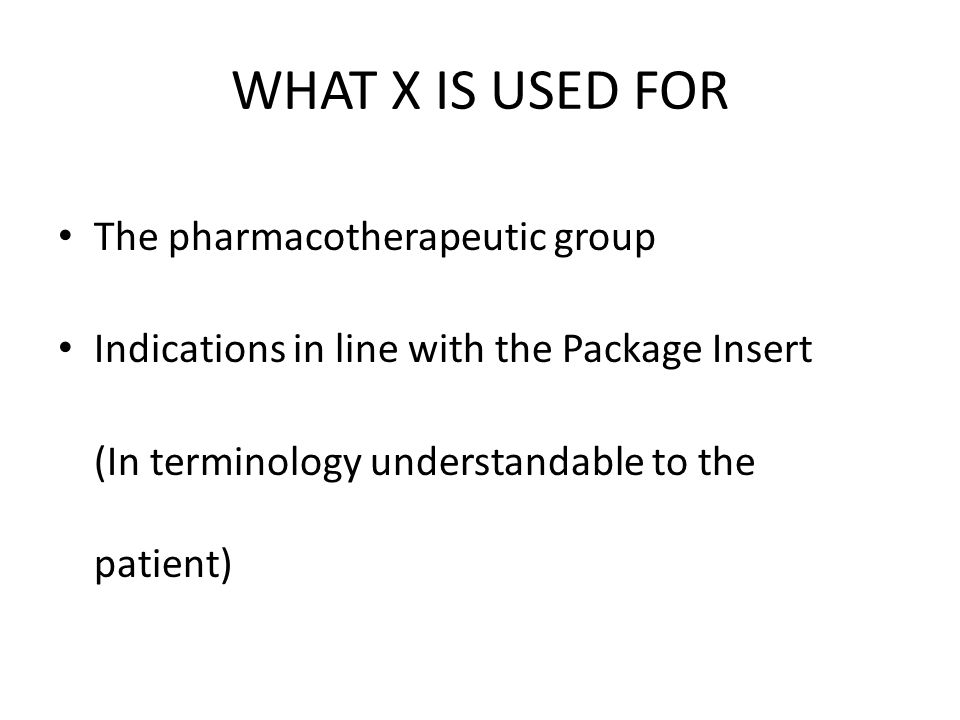 WHAT X IS USED FOR

• The pharmacotherapeutic group

• Indications in line with the Package Insert

(In terminology understandable to the patient)